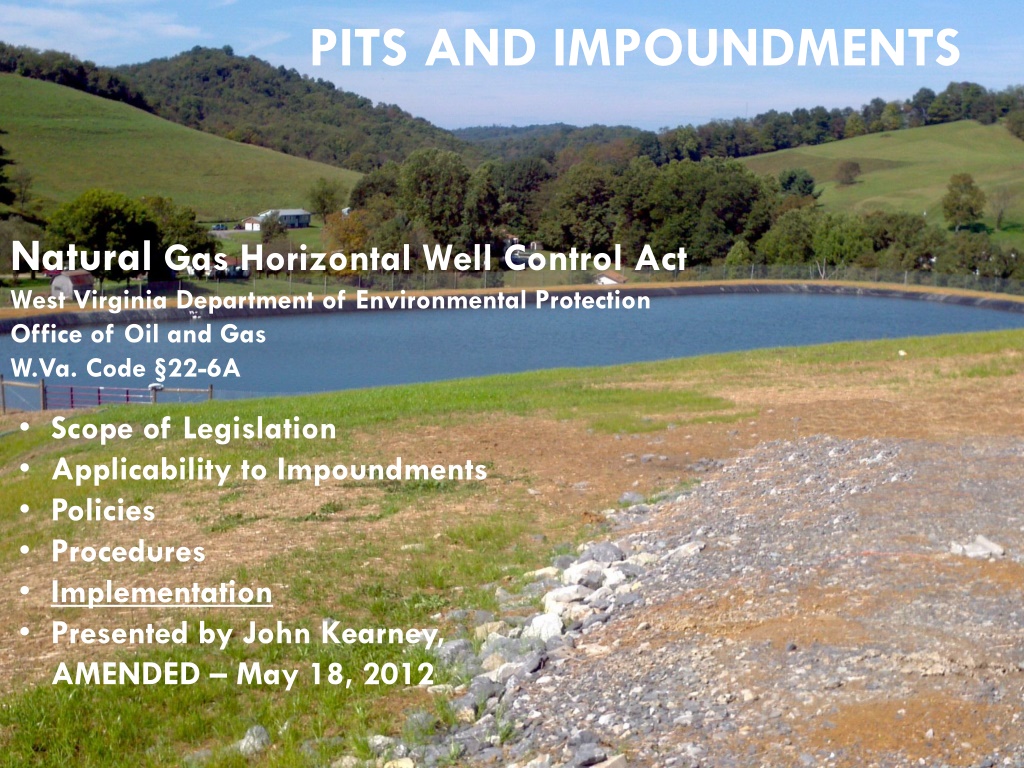 PITS AND IMPOUNDMENTS

Natural Gas Horizontal Well Control Act
West Virginia Department of Environmental Protection
Office of Oil and Gas
W.Va. Code §22-6A

• Scope of Legislation
• Applicability to Impoundments
• Policies
• Procedures
• Implementation
• Presented by John Kearney, AMENDED – May 18, 2012